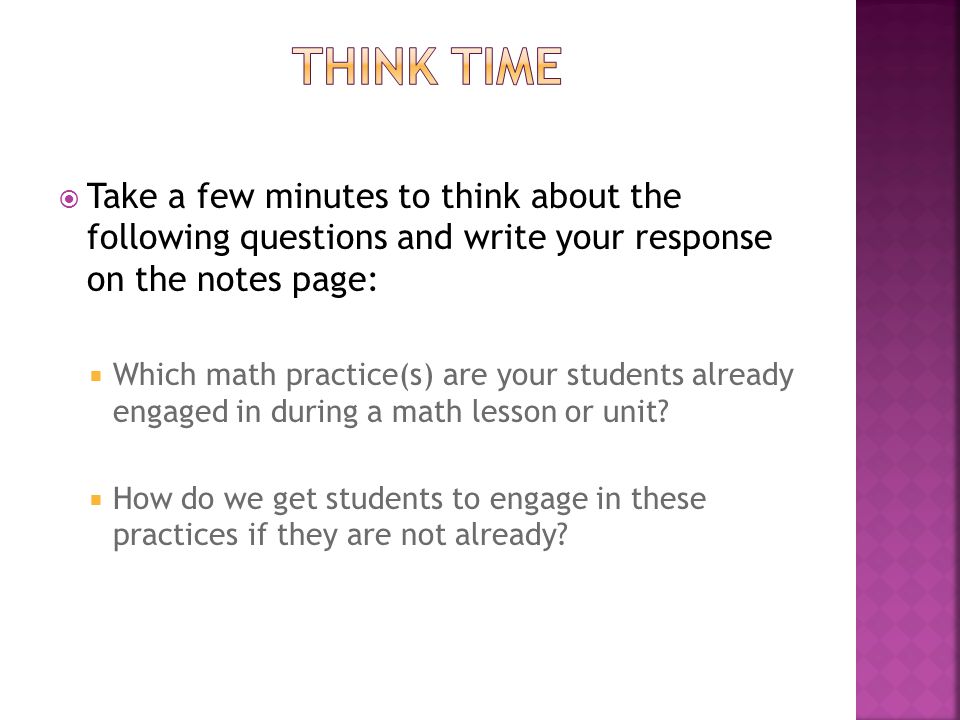 THINK TIME

Take a few minutes to think about the following questions and write your response on the notes page:

Which math practice(s) are your students already engaged in during a math lesson or unit?

How do we get students to engage in these practices if they are not already?